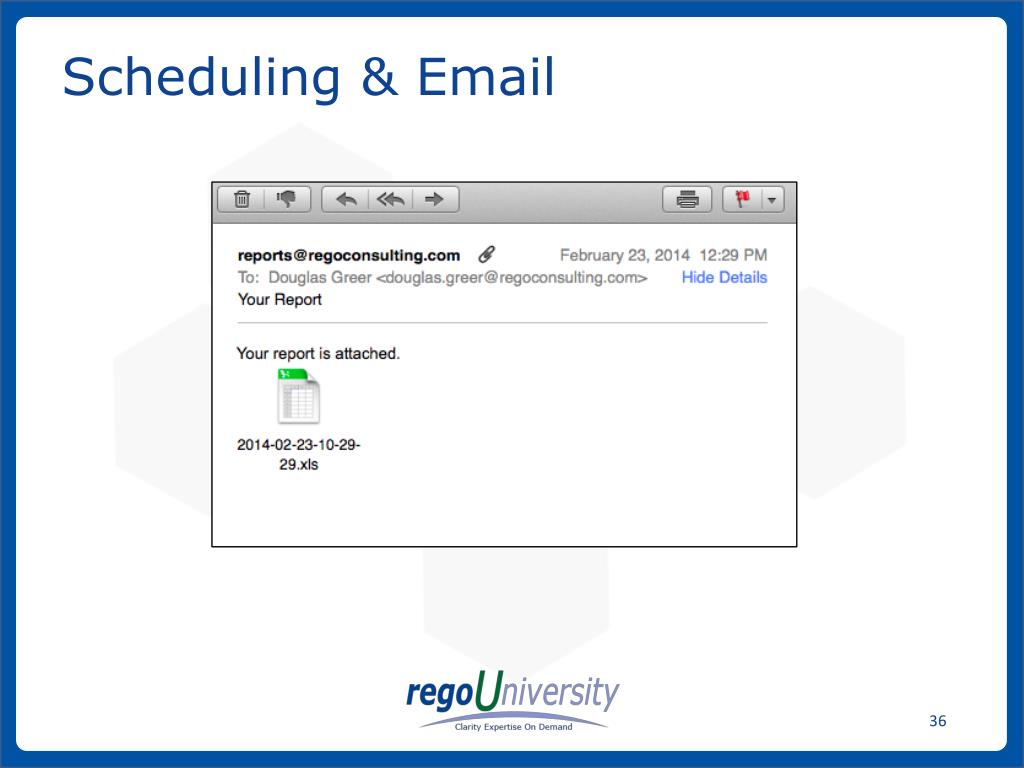 Scheduling & Email

reports@regoconsulting.com
February 23, 2014 12:29 PM
To: Douglas Greer <douglas.greer@regoconsulting.com>
Hide Details
Your Report

Your report is attached.

2014-02-23-10-29-29.xls

regoUniversity
Clarity Expertise On Demand

36